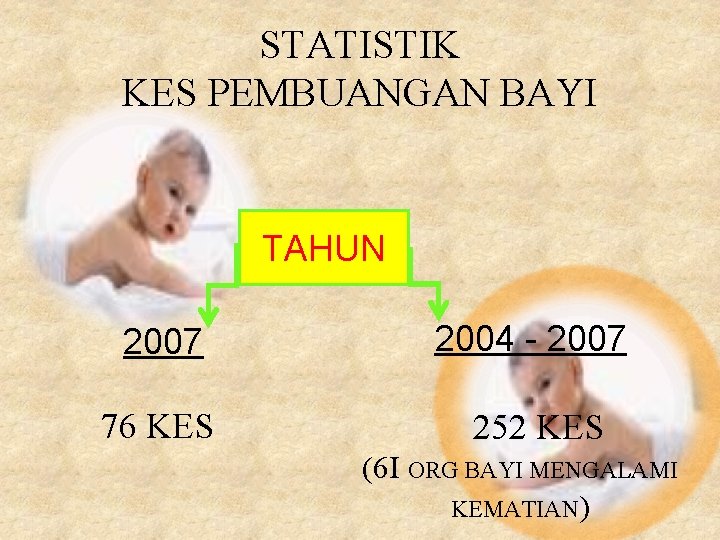 STATISTIK
KES PEMBUANGAN BAYI

TAHUN

2007

76 KES

2004 - 2007

252 KES
(6I ORG BAYI MENGALAMI KEMATIAN)